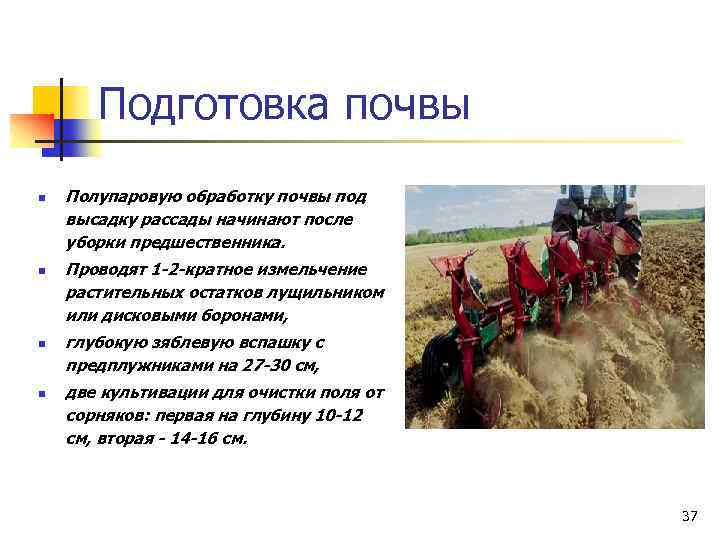 Подготовка почвы

Полупаровую обработку почвы под высадку рассады начинают после уборки предшественника.

Проводят 1-2-кратное измельчение растительных остатков лущильником или дисковыми боронами,

глубокую зяблевую вспашку с предплужниками на 27-30 см,

две культивации для очистки поля от сорняков: первая на глубину 10-12 см, вторая - 14-16 см.

37